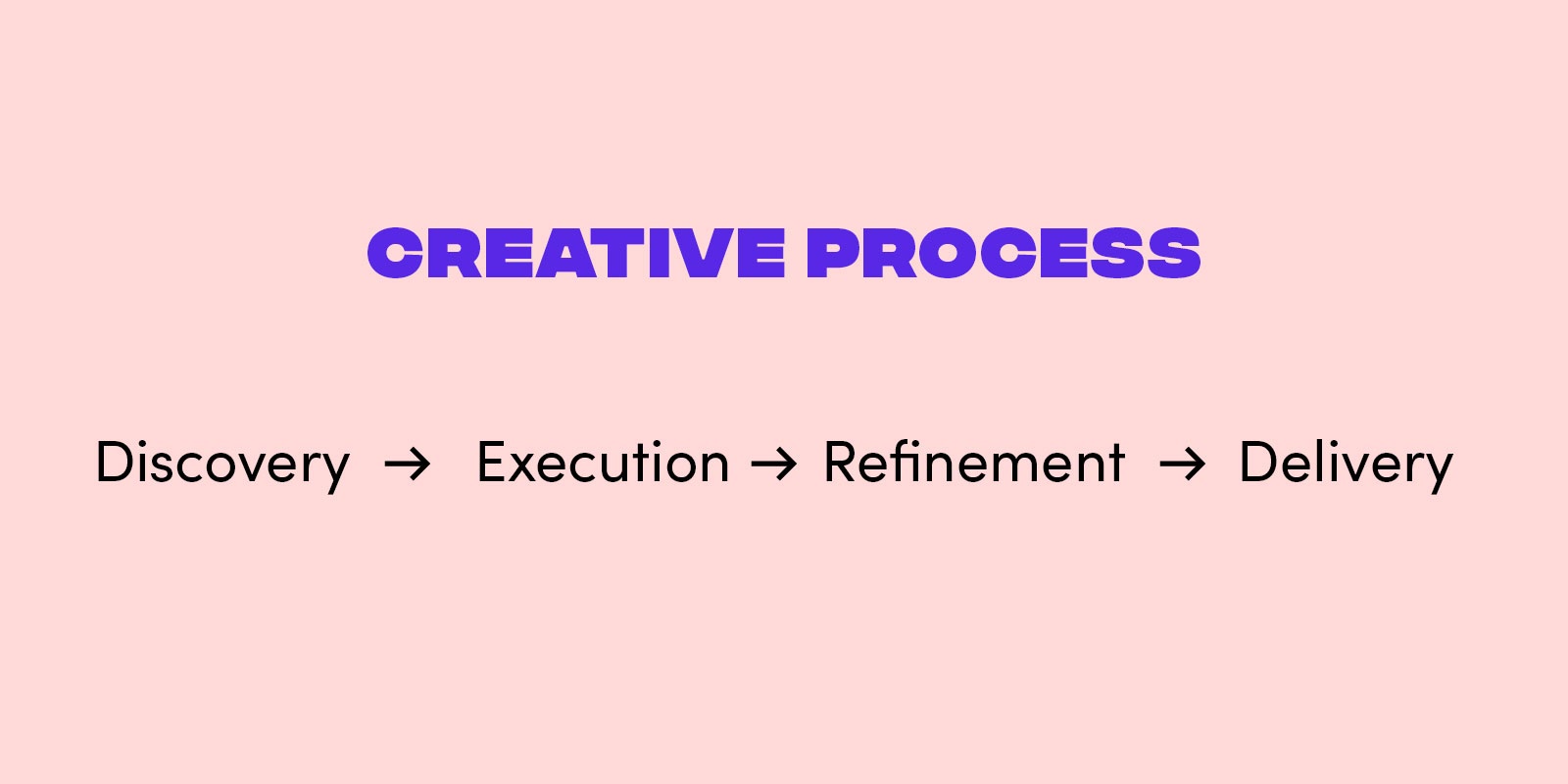 CREATIVE PROCESS

Discovery → Execution → Refinement → Delivery